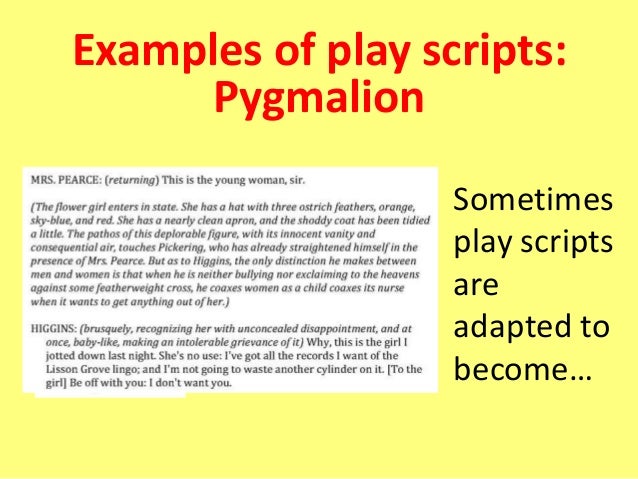 Examples of play scripts: Pygmalion

MRS. PEARCE: (returning) This is the young woman, sir.

(The flower girl enters in state. She has a hat with three ostrich feathers, orange, sky-blue, and red. She has a nearly clean apron, and the shoddy coat has been tidied a little. The pathos of this deplorable figure, with its innocent vanity and consequential air, touches Pickering, who has already straightened himself in the presence of Mrs. Pearce. But as to Higgins, the only distinction he makes between men and women is that when he is neither bullying nor exclaiming to the heavens against some featherweight cross, he coaxes women as a child coaxes its nurse when it wants to get anything out of her.)

HIGGINS: (brusquely, recognizing her with unconcealed disappointment, and at once, baby-like, making an intolerable grievance of it) Why, this is the girl I jotted down last night. She's no use: I've got all the records I want of the Lisson Grove lingo; and I'm not going to waste another cylinder on it. [To the girl] Be off with you: I don't want you.

Sometimes play scripts are adapted to become…